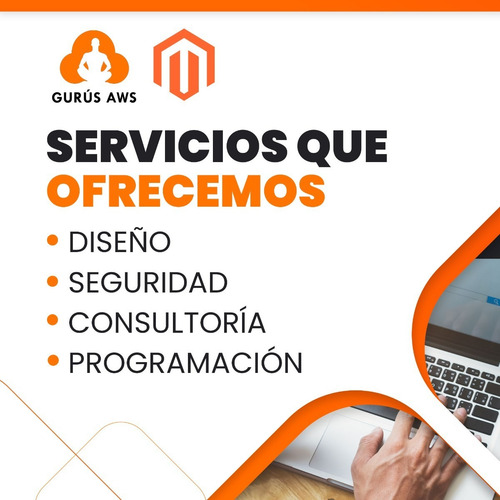 GURÚS AWS

SERVICIOS QUE OFRECEMOS

• DISEÑO
• SEGURIDAD
• CONSULTORÍA
• PROGRAMACIÓN